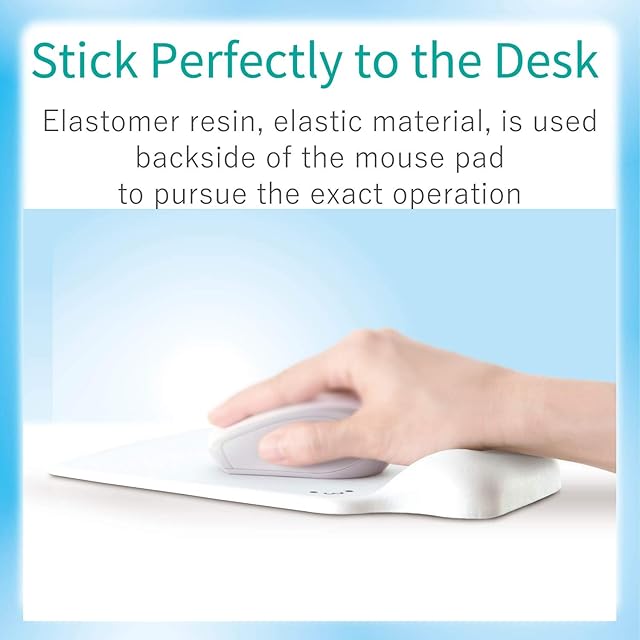 Stick Perfectly to the Desk

Elastomer resin, elastic material, is used backside of the mouse pad to pursue the exact operation